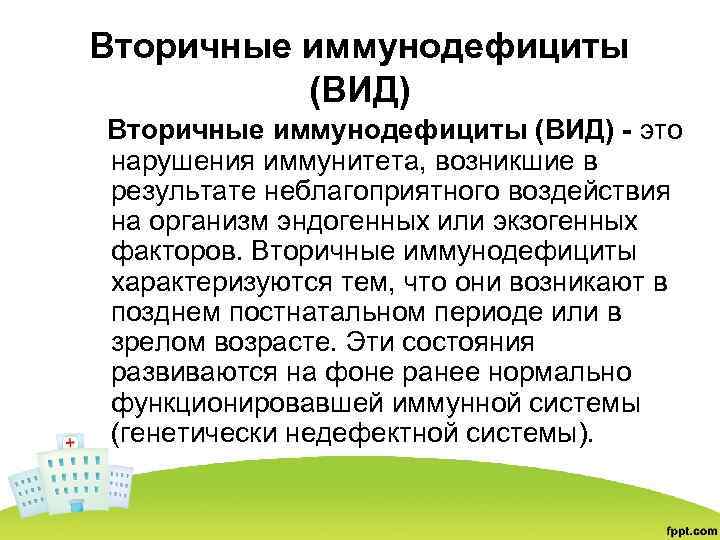 Вторичные иммунодефициты (ВИД)

Вторичные иммунодефициты (ВИД) - это нарушения иммунитета, возникшие в результате неблагоприятного воздействия на организм эндогенных или экзогенных факторов. Вторичные иммунодефициты характеризуются тем, что они возникают в позднем постнатальном периоде или в зрелом возрасте. Эти состояния развиваются на фоне ранее нормально функционировавшей иммунной системы (генетически недефектной системы).

fppt.com